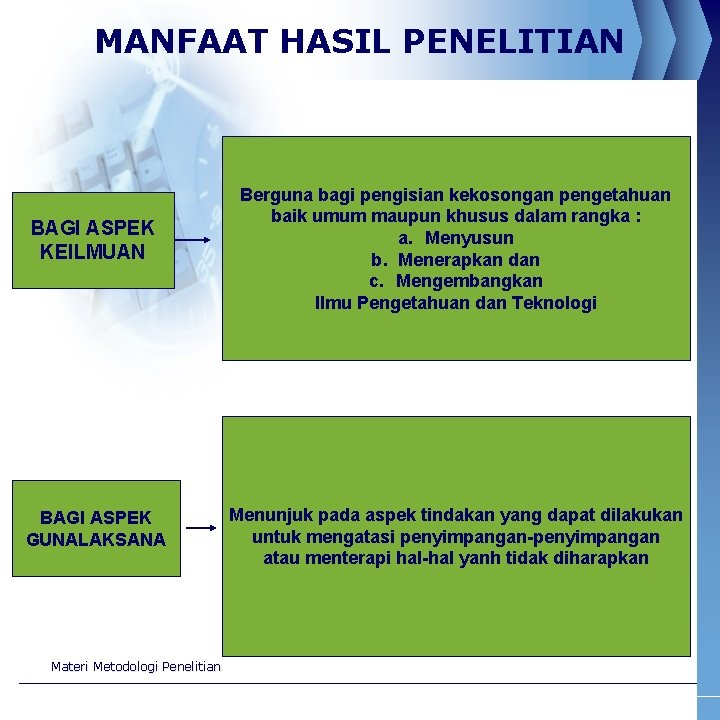 MANFAAT HASIL PENELITIAN

BAGI ASPEK KEILMUAN

Berguna bagi pengisian kekosongan pengetahuan baik umum maupun khusus dalam rangka :
a. Menyusun
b. Menerapkan dan
c. Mengembangkan
Ilmu Pengetahuan dan Teknologi

BAGI ASPEK GUNALAKSANA

Menunjuk pada aspek tindakan yang dapat dilakukan untuk mengatasi penyimpangan-penyimpangan atau menterapi hal-hal yanh tidak diharapkan

Materi Metodologi Penelitian